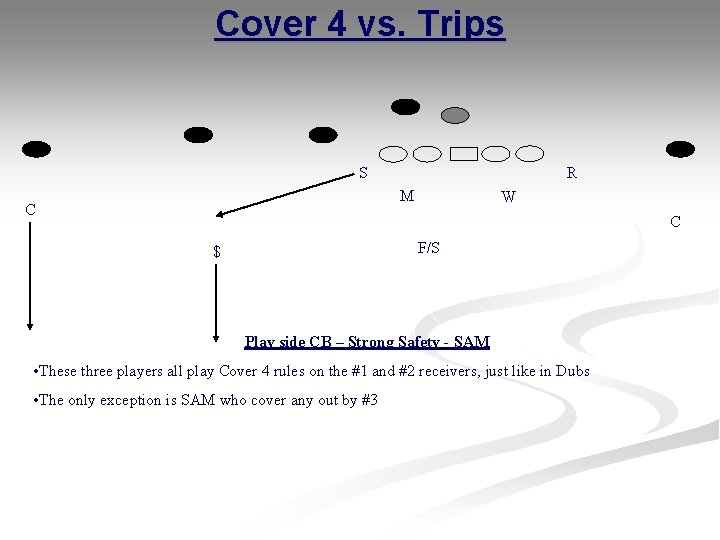 Cover 4 vs. Trips

S

R

M

W

C

C

$

F/S

Play side CB – Strong Safety - SAM

•These three players all play Cover 4 rules on the #1 and #2 receivers, just like in Dubs

•The only exception is SAM who cover any out by #3